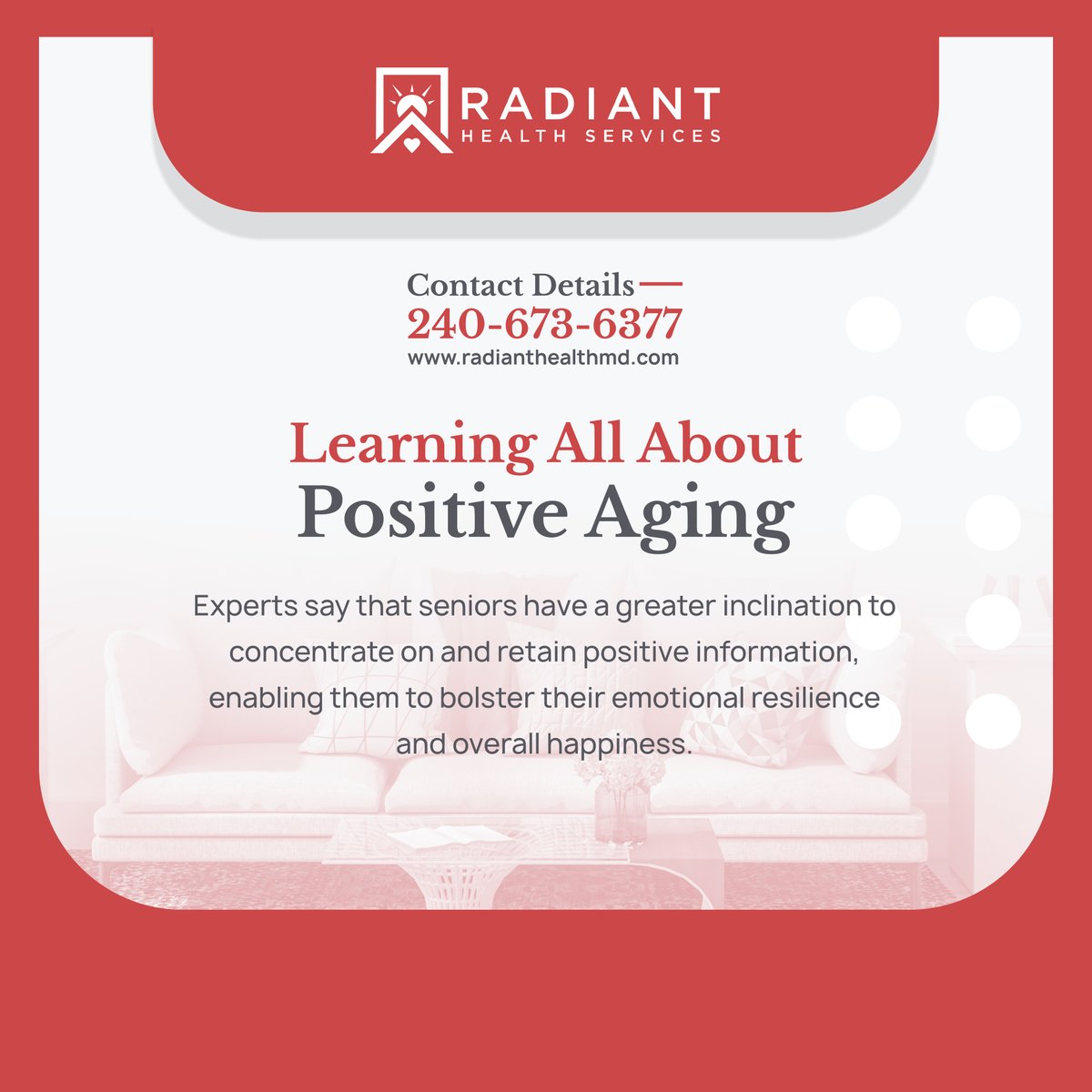 RADIANT
HEALTH SERVICES

Contact Details
240-673-6377
www.radianthealthmd.com

Learning All About
Positive Aging

Experts say that seniors have a greater inclination to concentrate on and retain positive information, enabling them to bolster their emotional resilience and overall happiness.